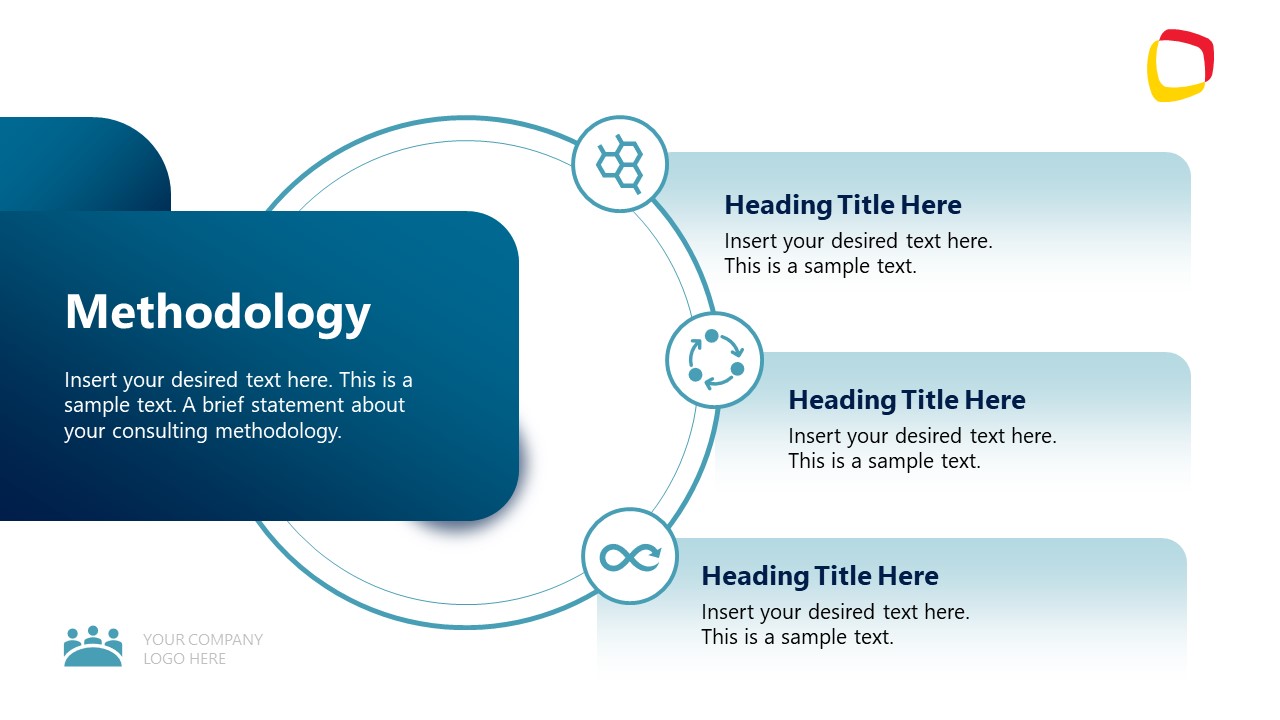 Methodology

Insert your desired text here. This is a sample text. A brief statement about your consulting methodology.

Heading Title Here

Insert your desired text here. This is a sample text.

Heading Title Here

Insert your desired text here. This is a sample text.

Heading Title Here

Insert your desired text here. This is a sample text.

YOUR COMPANY LOGO HERE